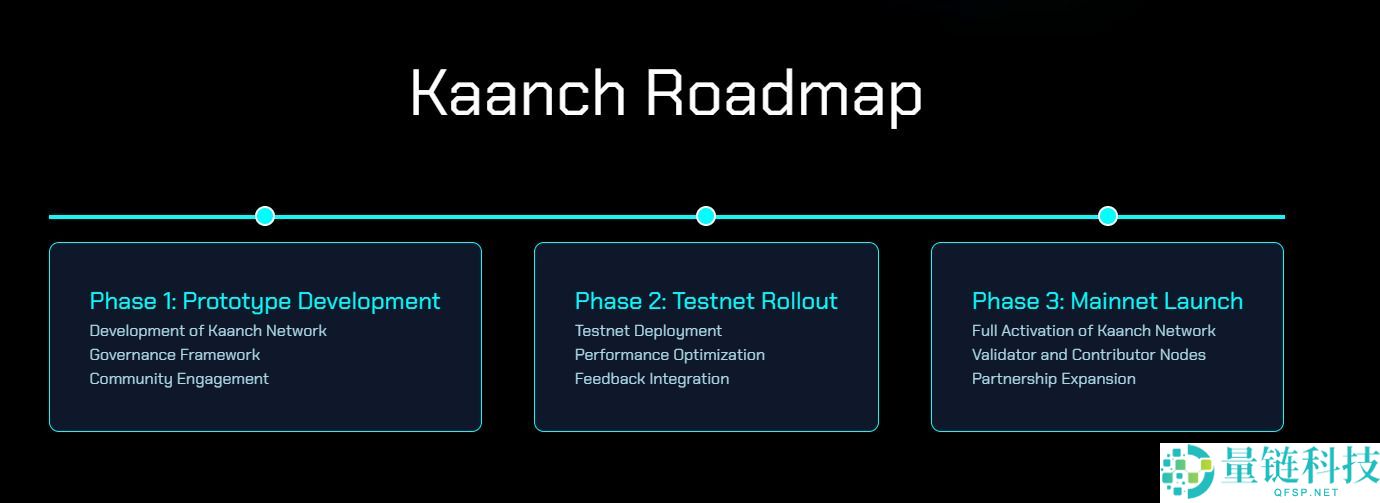 Kaanch Roadmap

Phase 1: Prototype Development
Development of Kaanch Network
Governance Framework
Community Engagement

Phase 2: Testnet Rollout
Testnet Deployment
Performance Optimization
Feedback Integration

Phase 3: Mainnet Launch
Full Activation of Kaanch Network
Validator and Contributor Nodes
Partnership Expansion

量链科技
QFSP.NET